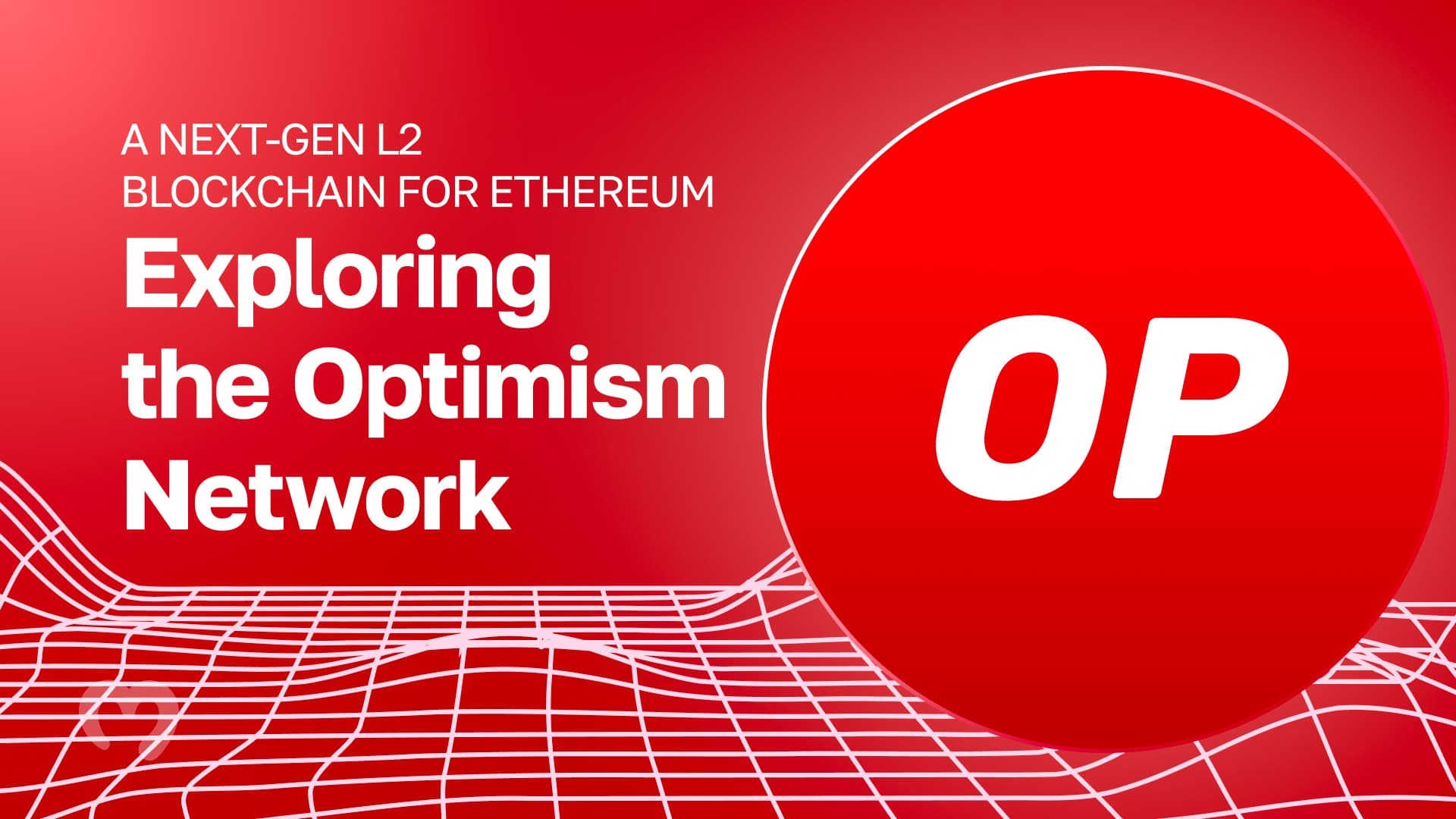 A NEXT-GEN L2 BLOCKCHAIN FOR ETHEREUM

Exploring the Optimism Network

OP